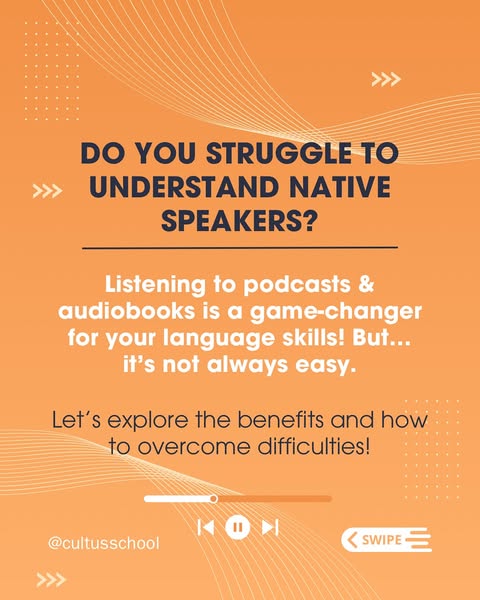 DO YOU STRUGGLE TO UNDERSTAND NATIVE SPEAKERS?

Listening to podcasts & audiobooks is a game-changer for your language skills! But... it's not always easy.

Let's explore the benefits and how to overcome difficulties!

@cultusschool

SWIPE